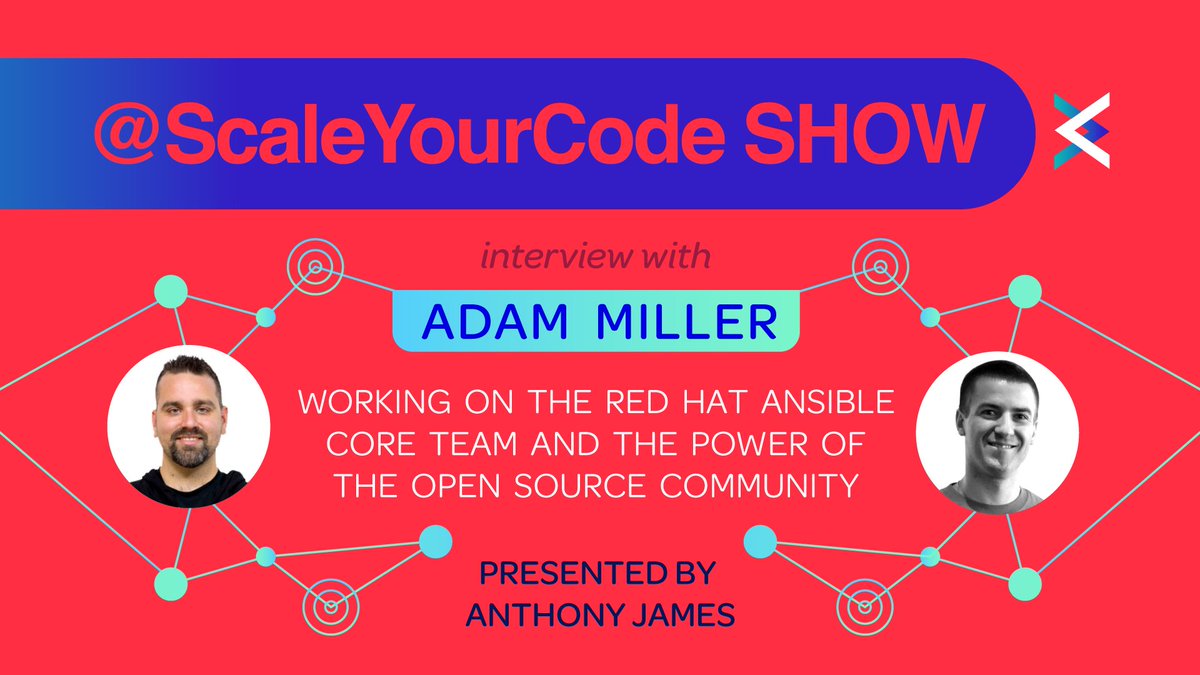 @ScaleYourCode SHOW

interview with

ADAM MILLER

WORKING ON THE RED HAT ANSIBLE CORE TEAM AND THE POWER OF THE OPEN SOURCE COMMUNITY

PRESENTED BY ANTHONY JAMES